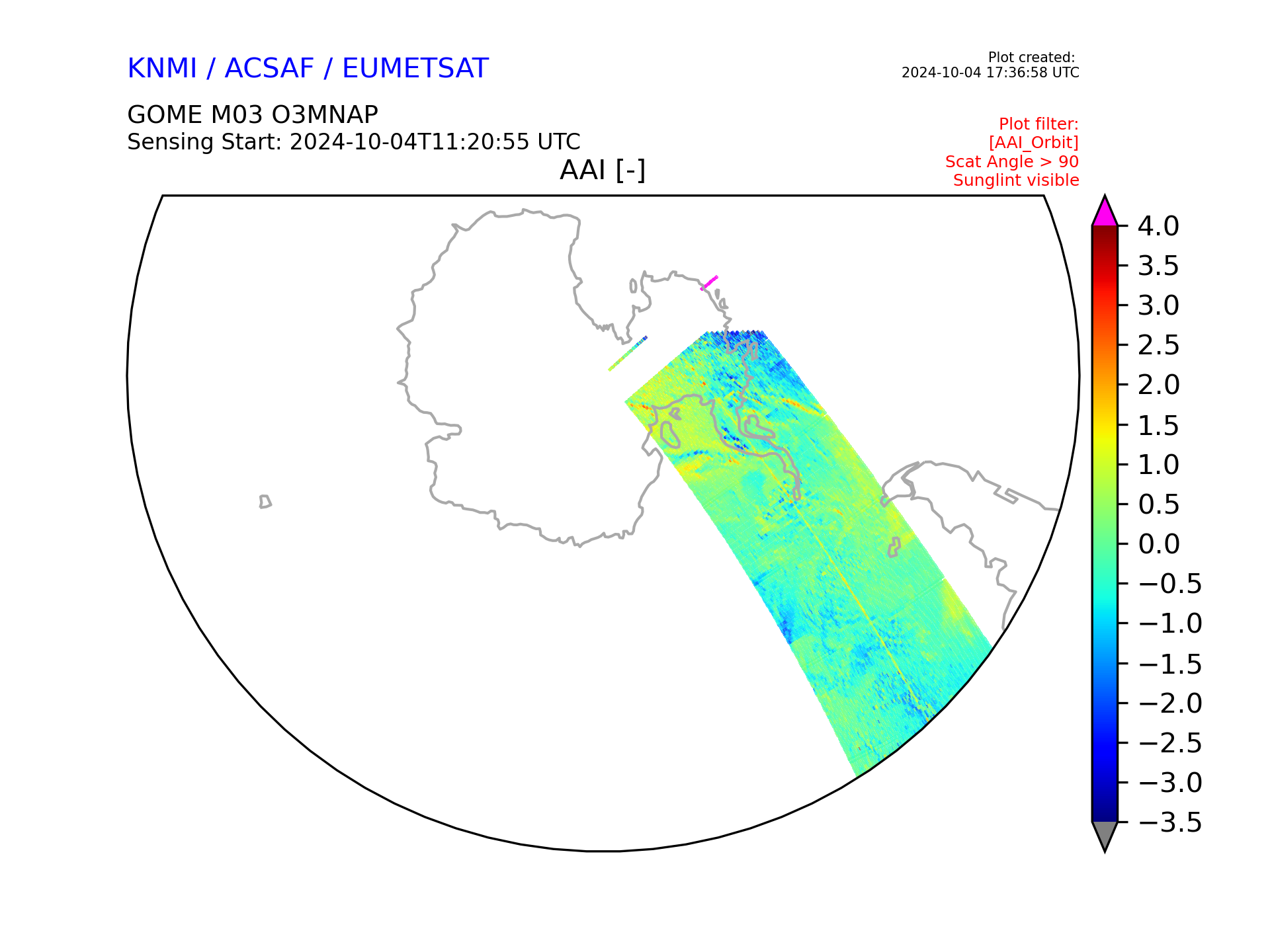 KNMI / ACSAF / EUMETSAT

Plot created:
2024-10-04 17:36:58 UTC

GOME M03 O3MNAP
Sensing Start: 2024-10-04T11:20:55 UTC

Plot filter:
[AAI_Orbit]
Scat Angle > 90
Sunglint visible

AAI [-]

4.0
3.5
3.0
2.5
2.0
1.5
1.0
0.5
0.0
−0.5
−1.0
−1.5
−2.0
−2.5
−3.0
−3.5